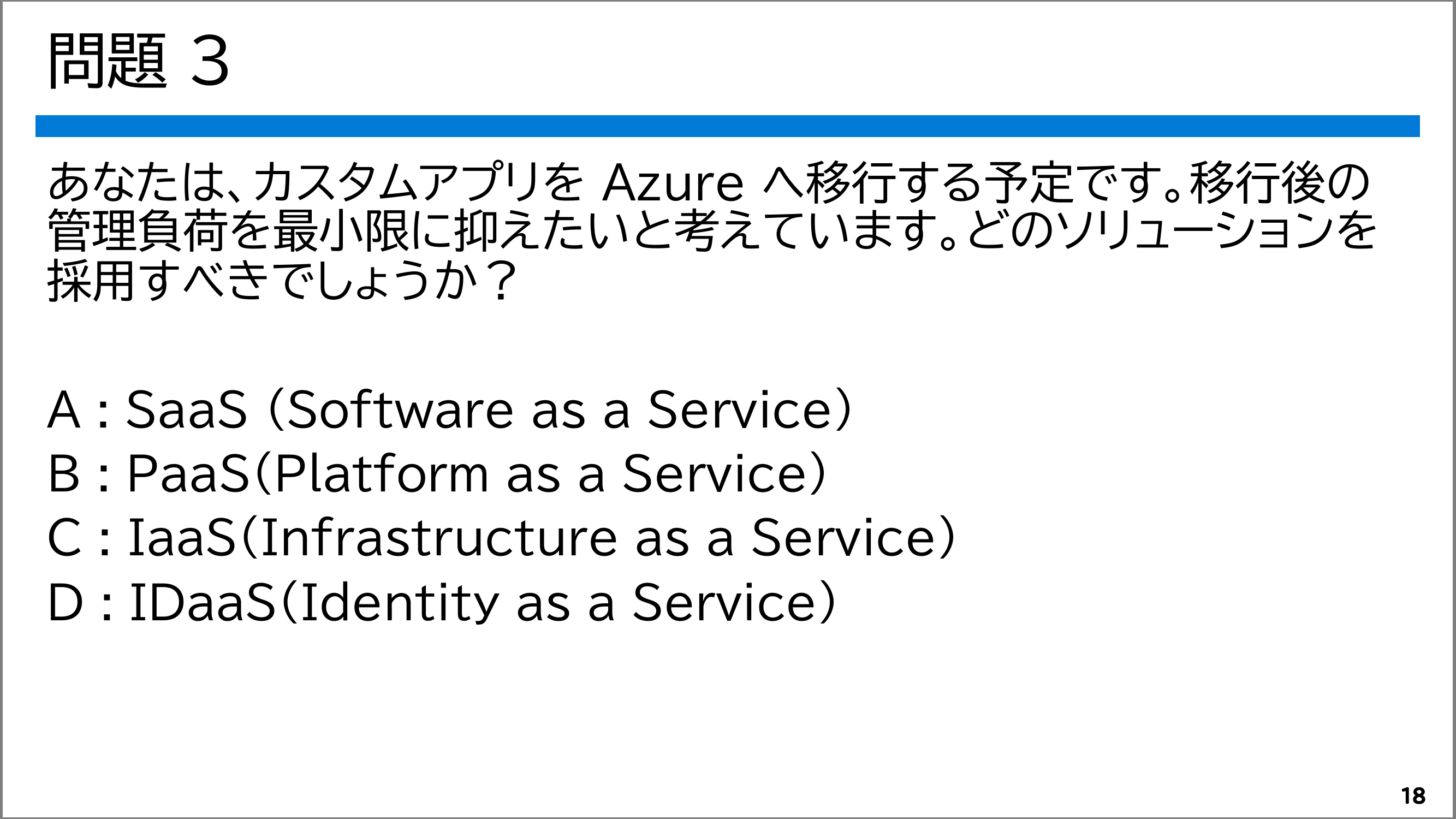 問題 3

あなたは、カスタムアプリを Azure へ移行する予定です。移行後の管理負荷を最小限に抑えたいと考えています。どのソリューションを採用すべきでしょうか？

A : SaaS (Software as a Service)
B : PaaS(Platform as a Service)
C : IaaS(Infrastructure as a Service)
D : IDaaS(Identity as a Service)

18